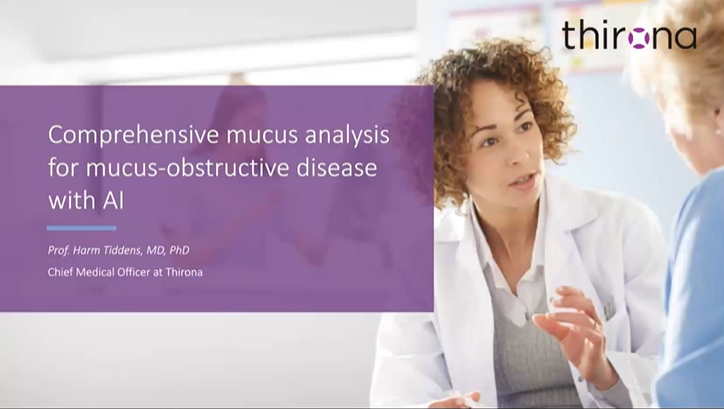 thirona

Comprehensive mucus analysis for mucus-obstructive disease with AI

Prof. Harm Tiddens, MD, PhD

Chief Medical Officer at Thirona